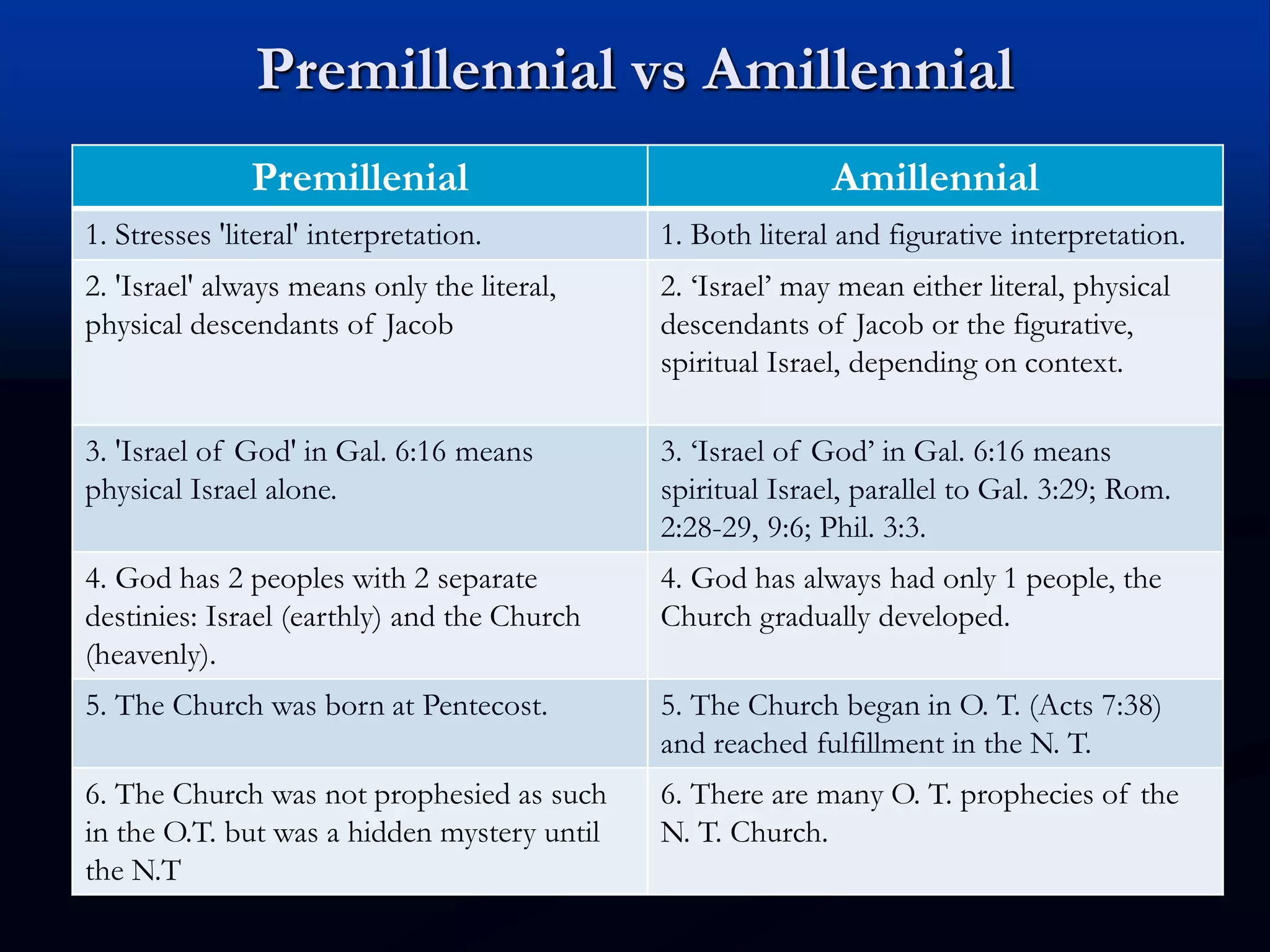 Premillennial vs Amillennial

| Premillenial | Amillennial |
|---|---|
| 1. Stresses 'literal' interpretation. | 1. Both literal and figurative interpretation. |
| 2. 'Israel' always means only the literal, physical descendants of Jacob | 2. ‘Israel’ may mean either literal, physical descendants of Jacob or the figurative, spiritual Israel, depending on context. |
| 3. 'Israel of God' in Gal. 6:16 means physical Israel alone. | 3. ‘Israel of God’ in Gal. 6:16 means spiritual Israel, parallel to Gal. 3:29; Rom. 2:28-29, 9:6; Phil. 3:3. |
| 4. God has 2 peoples with 2 separate destinies: Israel (earthly) and the Church (heavenly). | 4. God has always had only 1 people, the Church gradually developed. |
| 5. The Church was born at Pentecost. | 5. The Church began in O. T. (Acts 7:38) and reached fulfillment in the N. T. |
| 6. The Church was not prophesied as such in the O.T. but was a hidden mystery until the N.T | 6. There are many O. T. prophecies of the N. T. Church. |